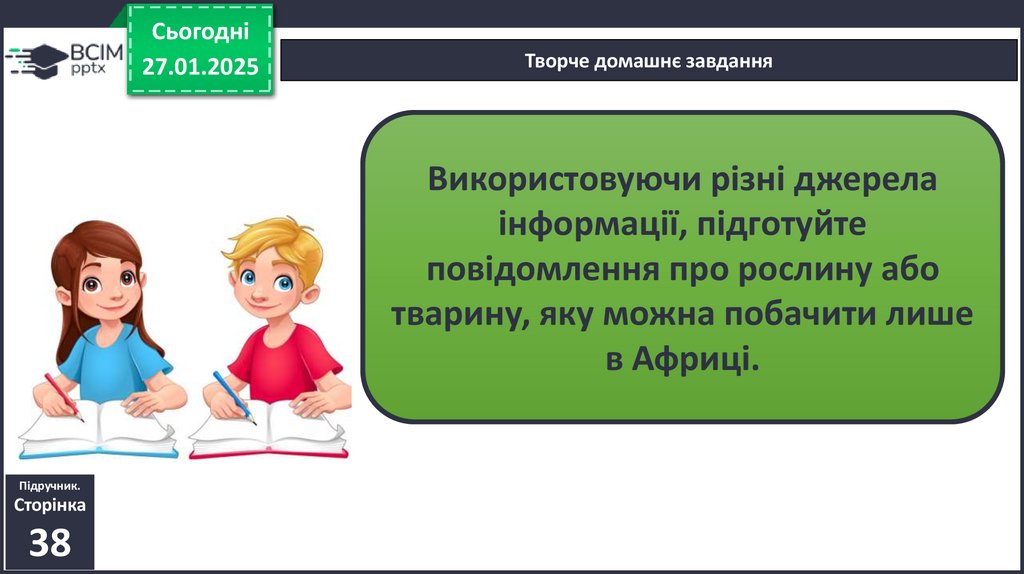 ВСІМ pptx

Сьогодні 27.01.2025

Творче домашнє завдання

Використовуючи різні джерела інформації, підготуйте повідомлення про рослину або тварину, яку можна побачити лише в Африці.

Підручник. Сторінка 38